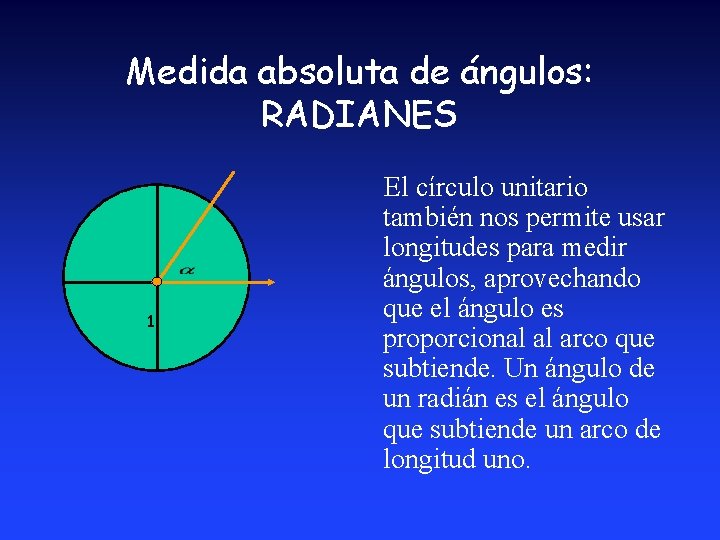 Medida absoluta de ángulos: RADIANES

$\alpha$

1

El círculo unitario también nos permite usar longitudes para medir ángulos, aprovechando que el ángulo es proporcional al arco que subtiende. Un ángulo de un radián es el ángulo que subtiende un arco de longitud uno.